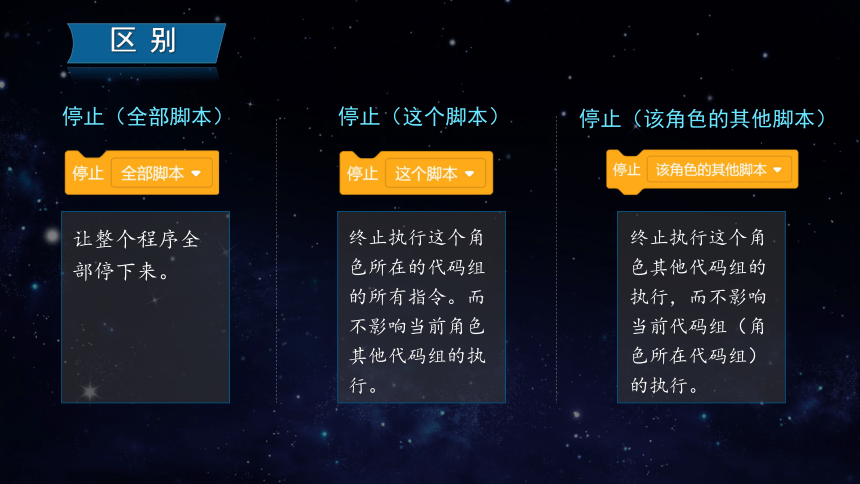 区别

停止（全部脚本）

停止 全部脚本

让整个程序全部停下来。

停止（这个脚本）

停止 这个脚本

终止执行这个角色所在的代码组的所有指令。而不影响当前角色其他代码组的执行。

停止（该角色的其他脚本）

停止 该角色的其他脚本

终止执行这个角色其他代码组的执行，而不影响当前代码组（角色所在代码组）的执行。